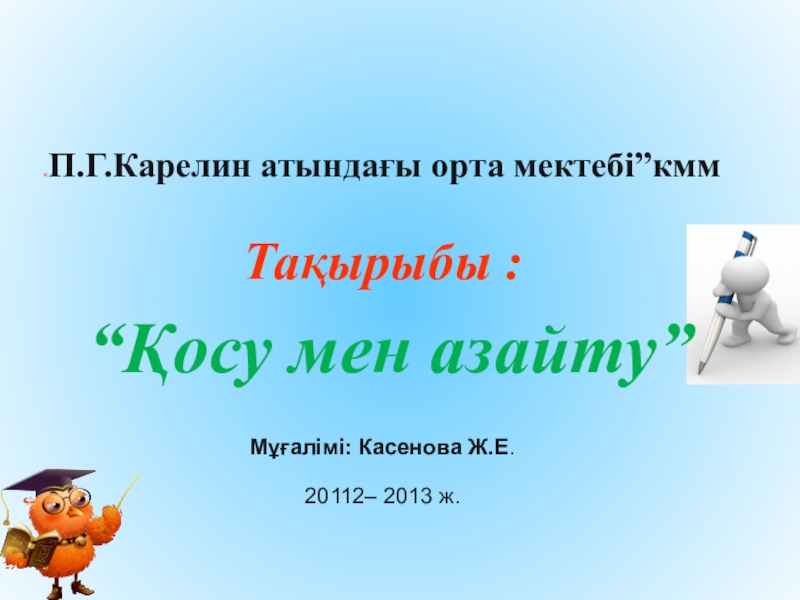 .П.Г.Карелин атындағы орта мектебі”кмм

Тақырыбы :

“Қосу мен азайту”

Мұғалімі: Касенова Ж.Е.

20112– 2013 ж.